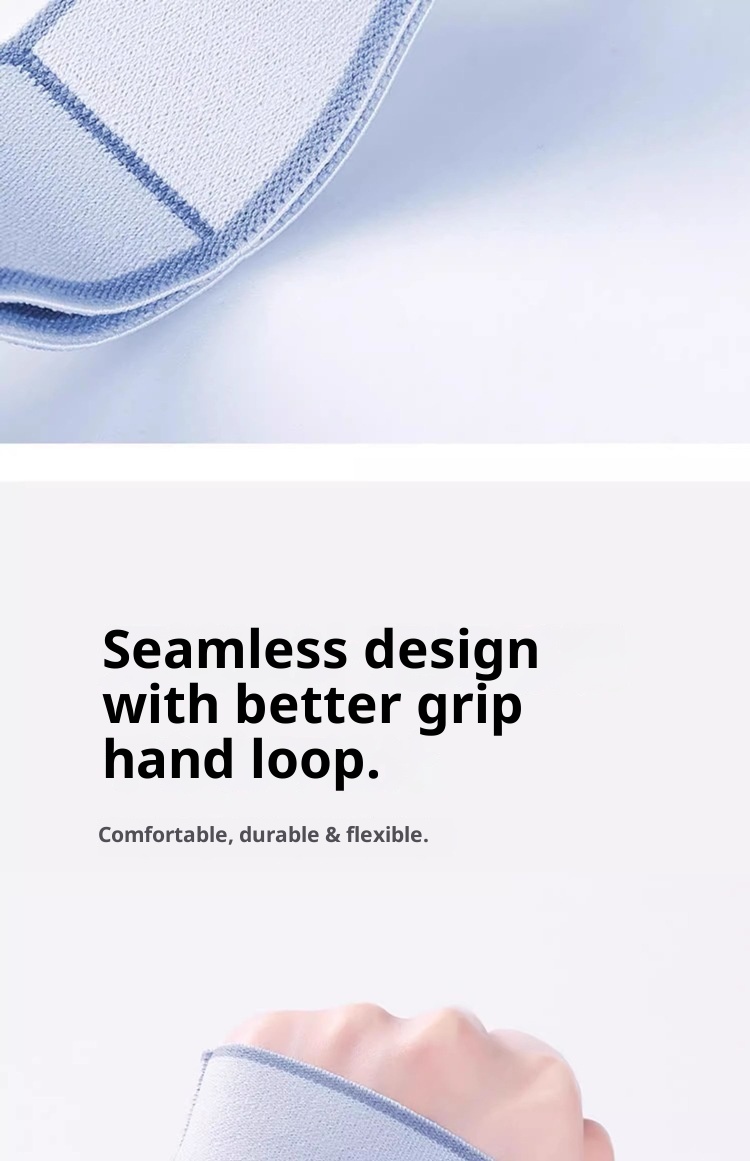 Seamless design with better grip hand loop.

Comfortable, durable & flexible.